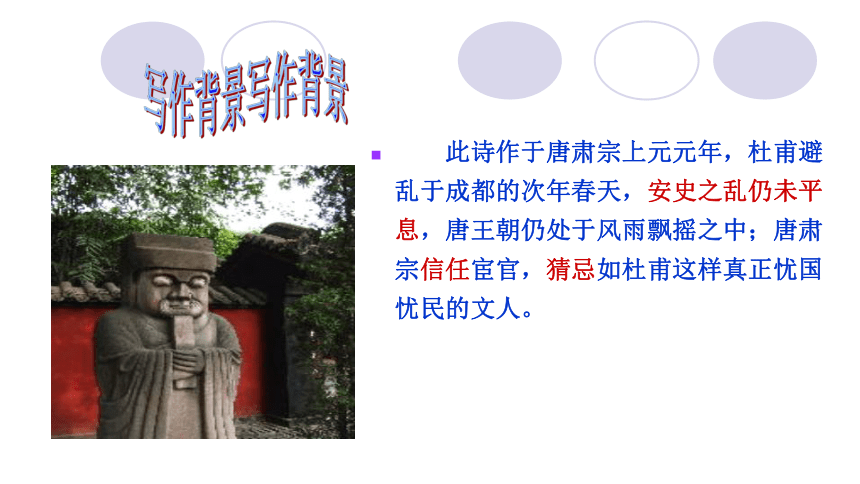 写作背景写作背景

此诗作于唐肃宗上元元年，杜甫避乱于成都的次年春天，安史之乱仍未平息，唐王朝仍处于风雨飘摇之中；唐肃宗信任宦官，猜忌如杜甫这样真正忧国忧民的文人。